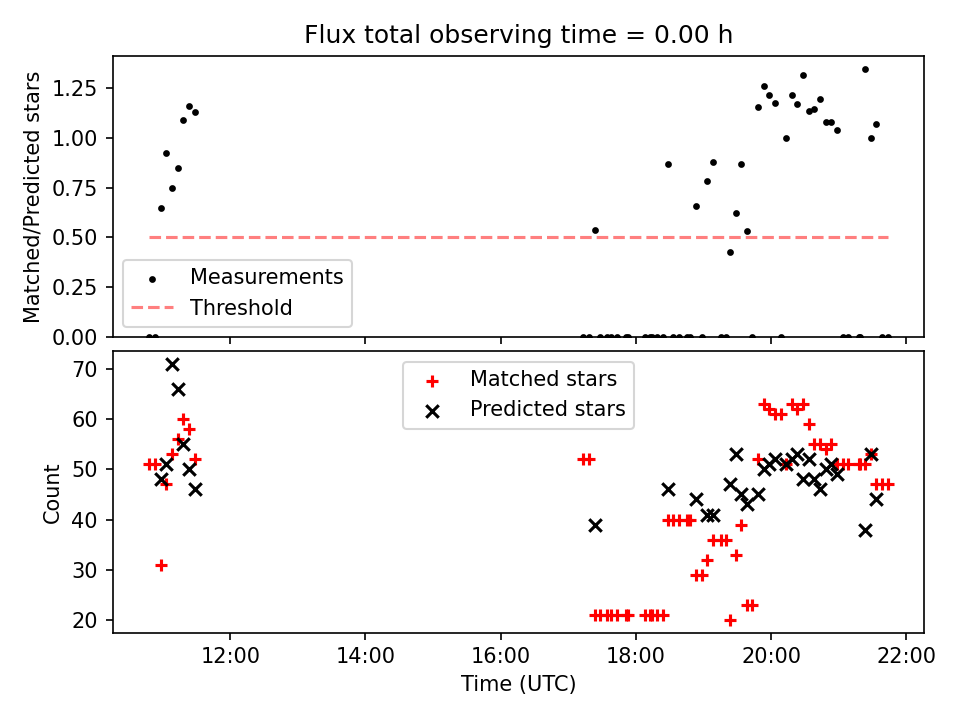 Flux total observing time = 0.00 h

Matched/Predicted stars

1.25
1.00
0.75
0.50
0.25
0.00

Measurements
Threshold

Count

70
60
50
40
30
20

Matched stars
Predicted stars

12:00
14:00
16:00
18:00
20:00
22:00

Time (UTC)